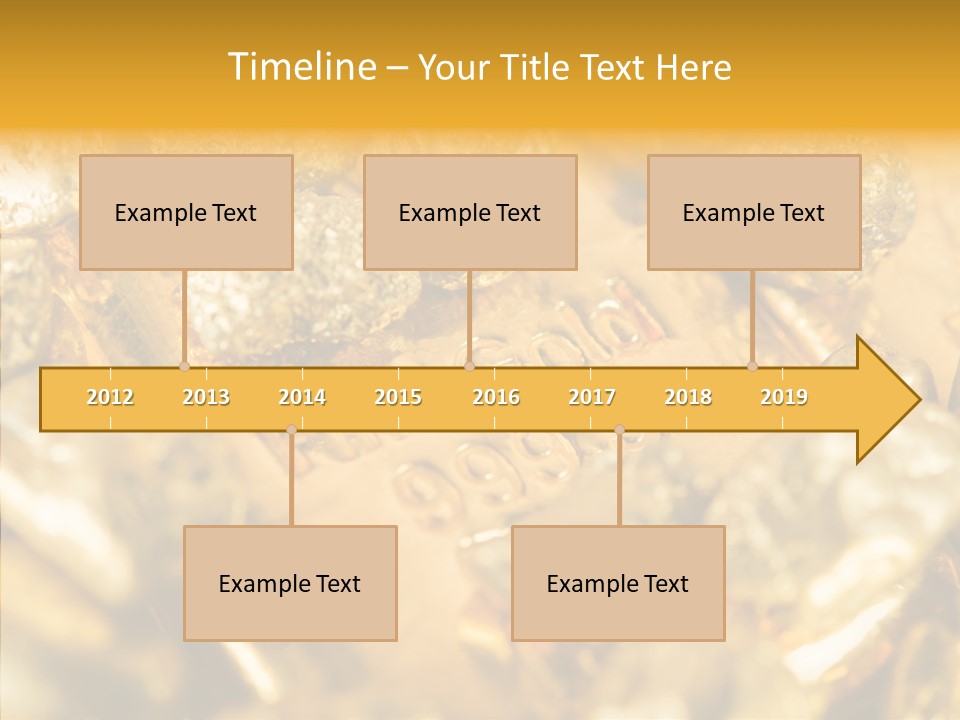 Timeline – Your Title Text Here

Example Text

Example Text

Example Text

2012 2013 2014 2015 2016 2017 2018 2019

Example Text

Example Text